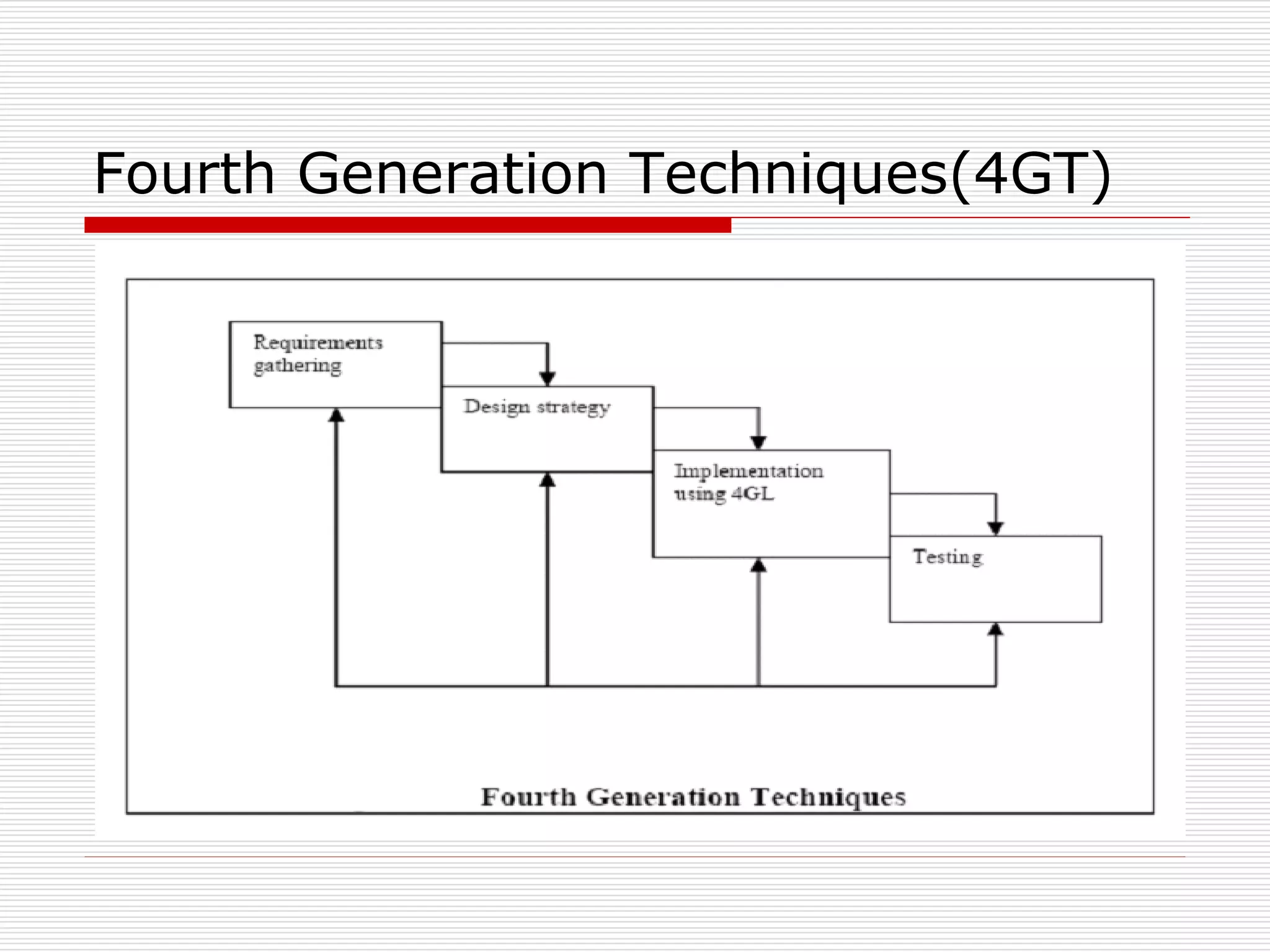 Fourth Generation Techniques(4GT)

Requirements gathering

Design strategy

Implementation using 4GL

Testing

Fourth Generation Techniques